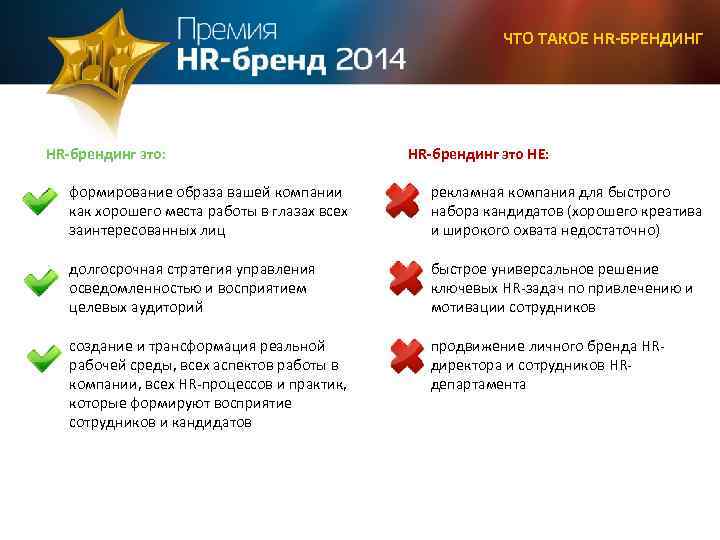 Премия
HR-бренд 2014

ЧТО ТАКОЕ HR-БРЕНДИНГ

HR-брендинг это:

формирование образа вашей компании как хорошего места работы в глазах всех заинтересованных лиц

долгосрочная стратегия управления осведомленностью и восприятием целевых аудиторий

создание и трансформация реальной рабочей среды, всех аспектов работы в компании, всех HR-процессов и практик, которые формируют восприятие сотрудников и кандидатов

HR-брендинг это НЕ:

рекламная компания для быстрого набора кандидатов (хорошего креатива и широкого охвата недостаточно)

быстрое универсальное решение ключевых HR-задач по привлечению и мотивации сотрудников

продвижение личного бренда HR-директора и сотрудников HR-департамента